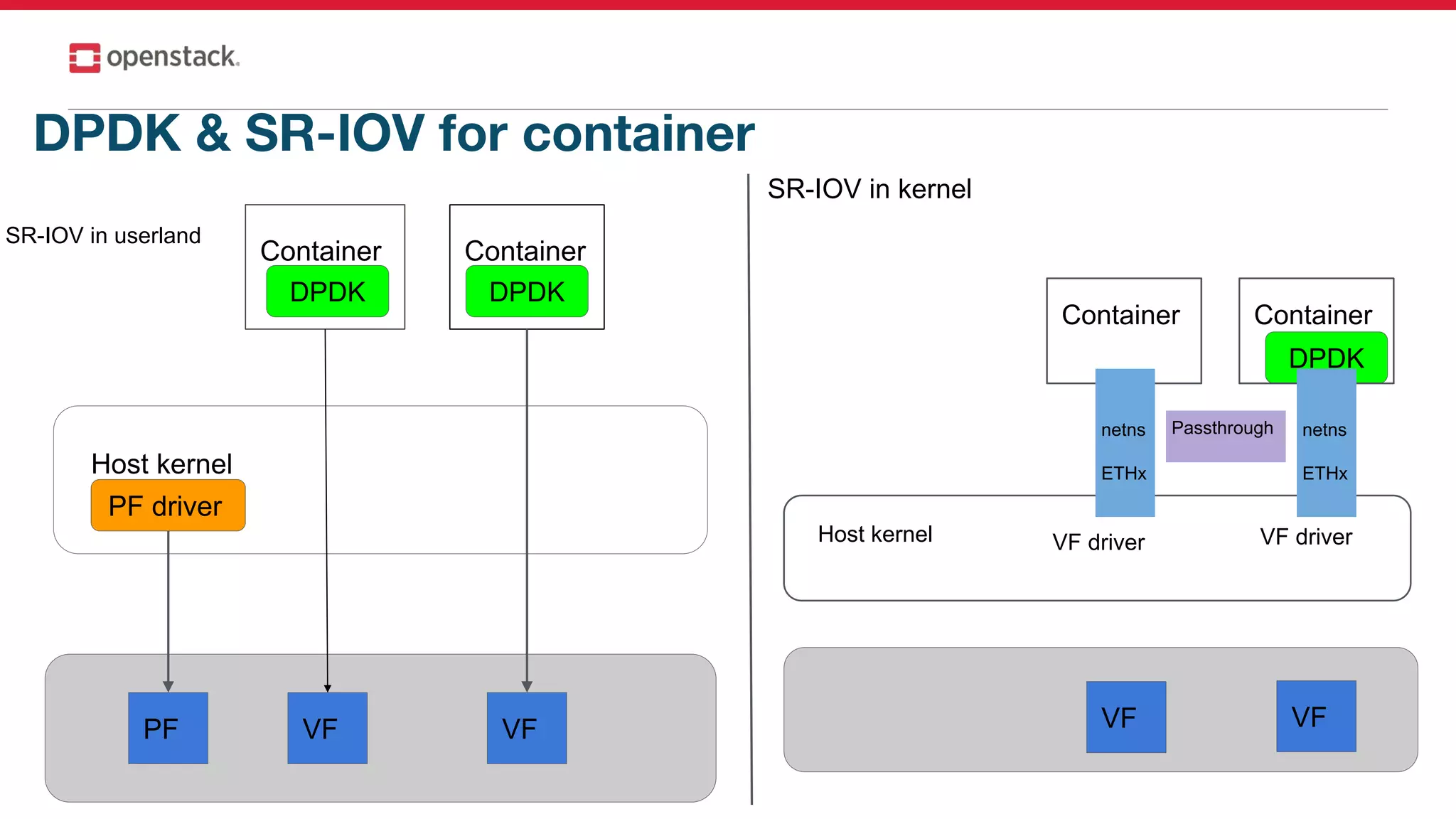 openstack.

DPDK & SR-IOV for container

SR-IOV in userland

Container
DPDK

Container
DPDK

Host kernel
PF driver

PF

VF

VF

SR-IOV in kernel

Container

Container
DPDK

netns
ETHx

Passthrough

netns
ETHx

Host kernel

VF driver

VF driver

VF

VF